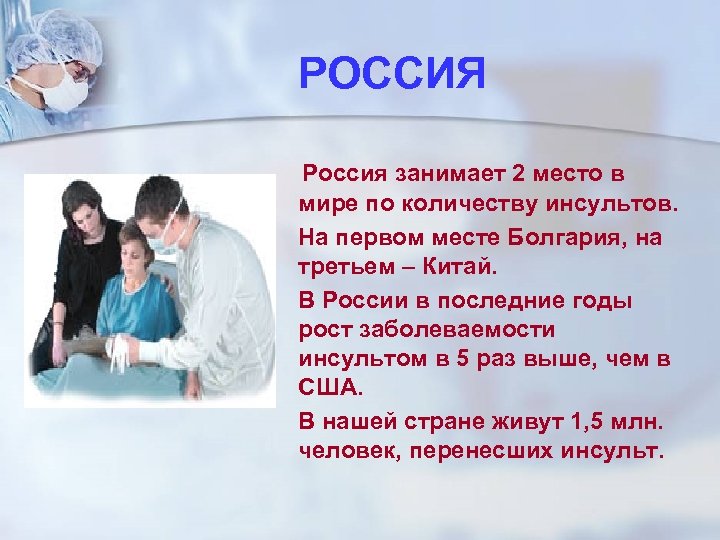 РОССИЯ

Россия занимает 2 место в мире по количеству инсультов.

На первом месте Болгария, на третьем – Китай.

В России в последние годы рост заболеваемости инсультом в 5 раз выше, чем в США.

В нашей стране живут 1,5 млн. человек, перенесших инсульт.